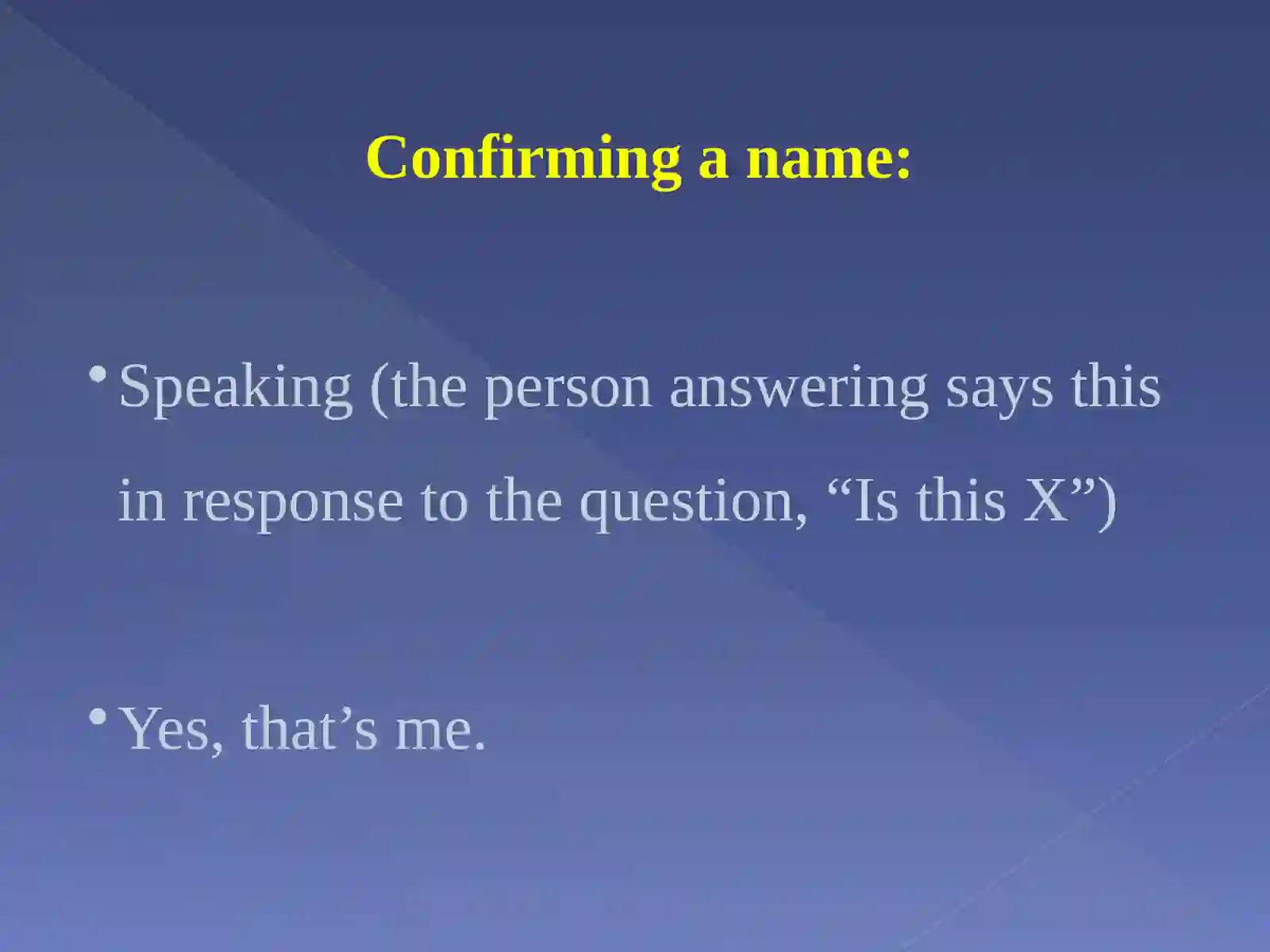 Confirming a name:

• Speaking (the person answering says this in response to the question, “Is this X”)

• Yes, that’s me.